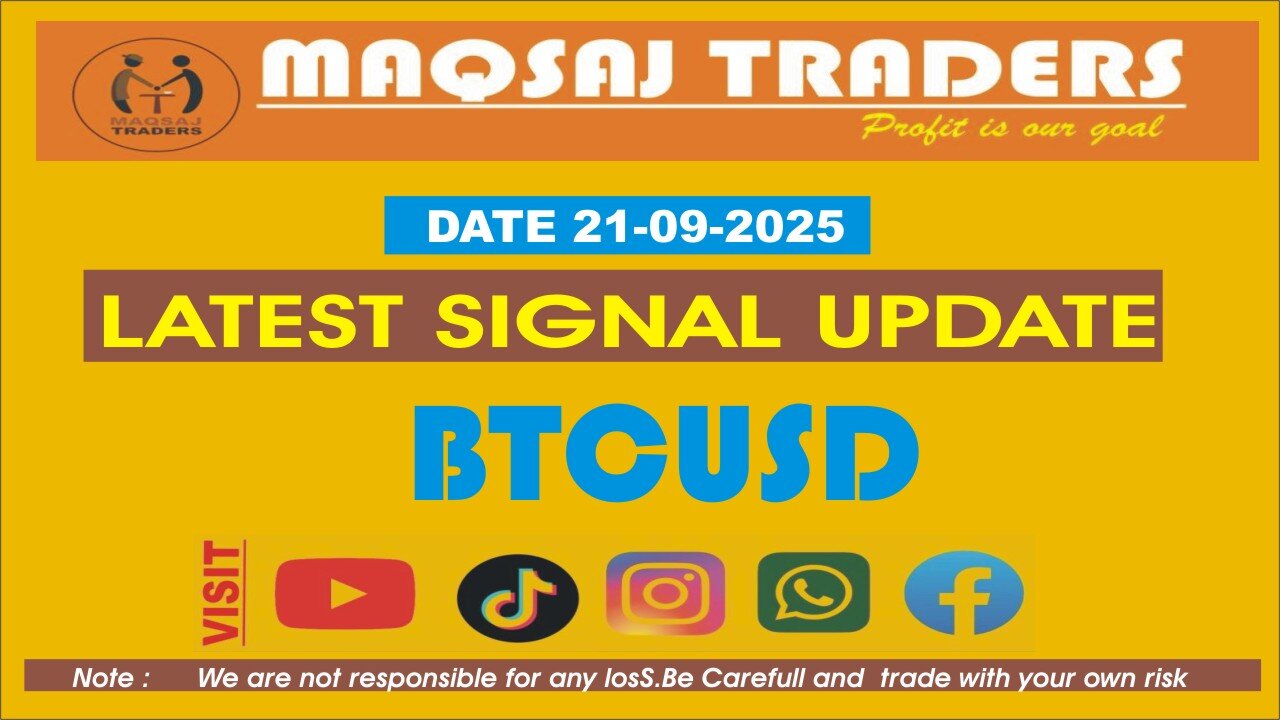 MAQSAJ TRADERS

MAQSAJ TRADERS

Profit is our goal

DATE 21-09-2025

LATEST SIGNAL UPDATE

BTCUSD

VISIT

Note : We are not responsible for any losS.Be Carefull and trade with your own risk